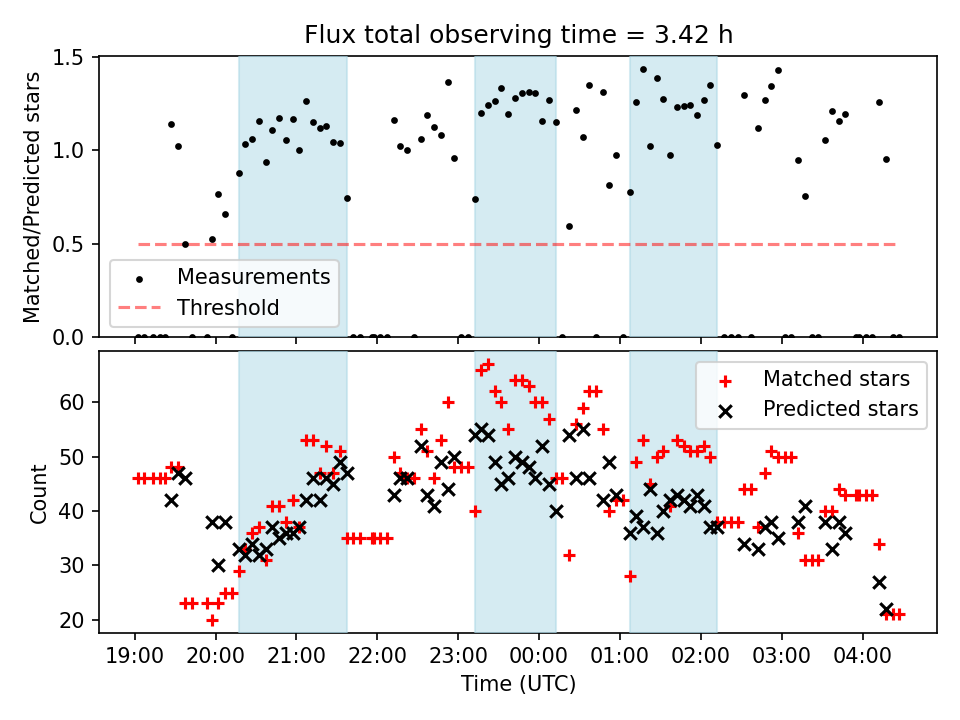 Flux total observing time = 3.42 h

Matched/Predicted stars

1.5
1.0
0.5
0.0

Measurements
Threshold

Count

60
50
40
30
20

Matched stars
Predicted stars

19:00 20:00 21:00 22:00 23:00 00:00 01:00 02:00 03:00 04:00

Time (UTC)